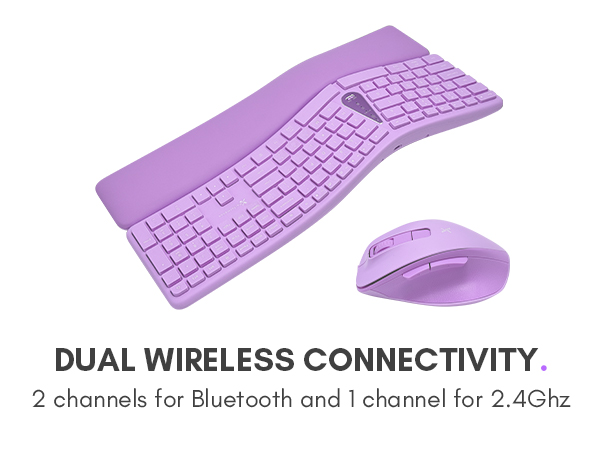 DUAL WIRELESS CONNECTIVITY.
2 channels for Bluetooth and 1 channel for 2.4Ghz